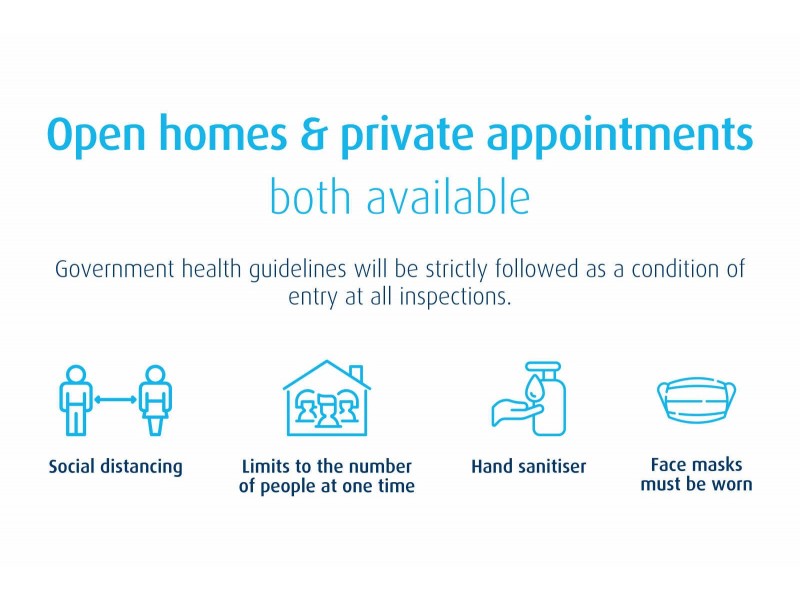 Open homes & private appointments
both available

Government health guidelines will be strictly followed as a condition of entry at all inspections.

Social distancing

Limits to the number of people at one time

Hand sanitiser

Face masks must be worn